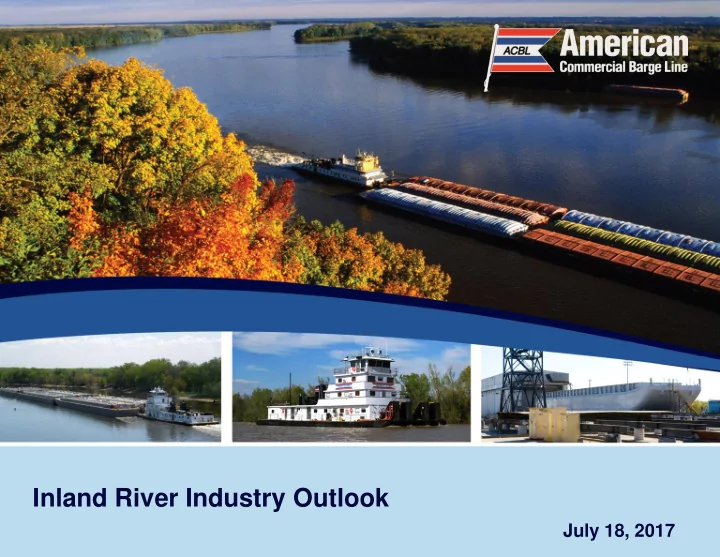 ACBL American Commercial Barge Line

Inland River Industry Outlook

July 18, 2017